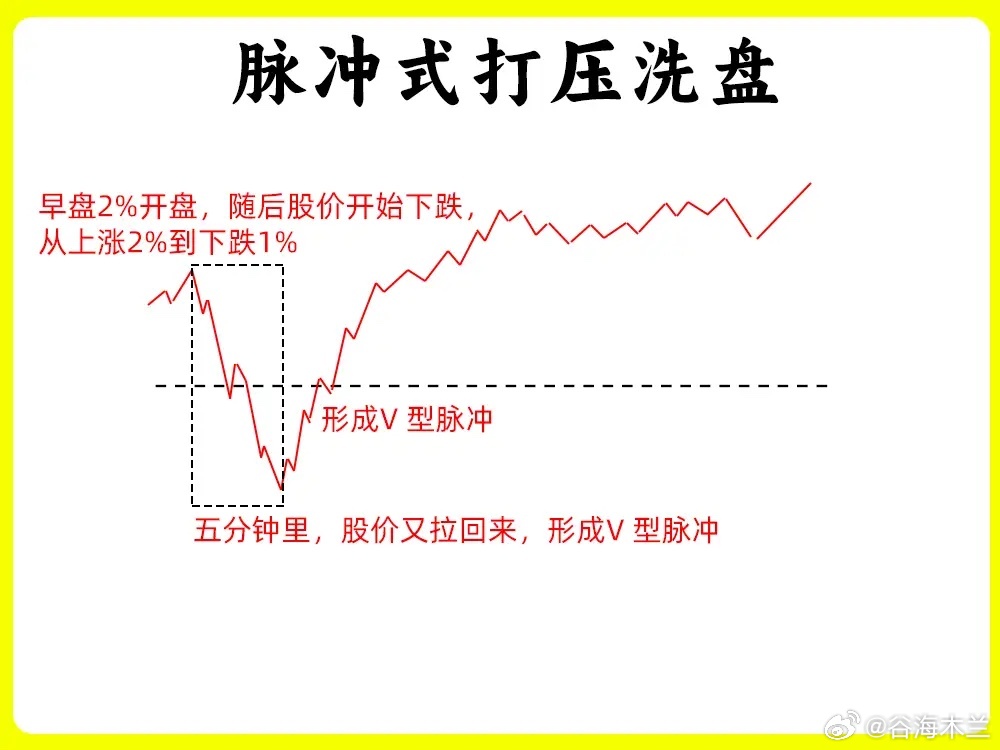 脉冲式打压洗盘

早盘2%开盘，随后股价开始下跌，从上涨2%到下跌1%

形成V 型脉冲

五分钟里，股价又拉回来，形成V 型脉冲

@谷海木兰